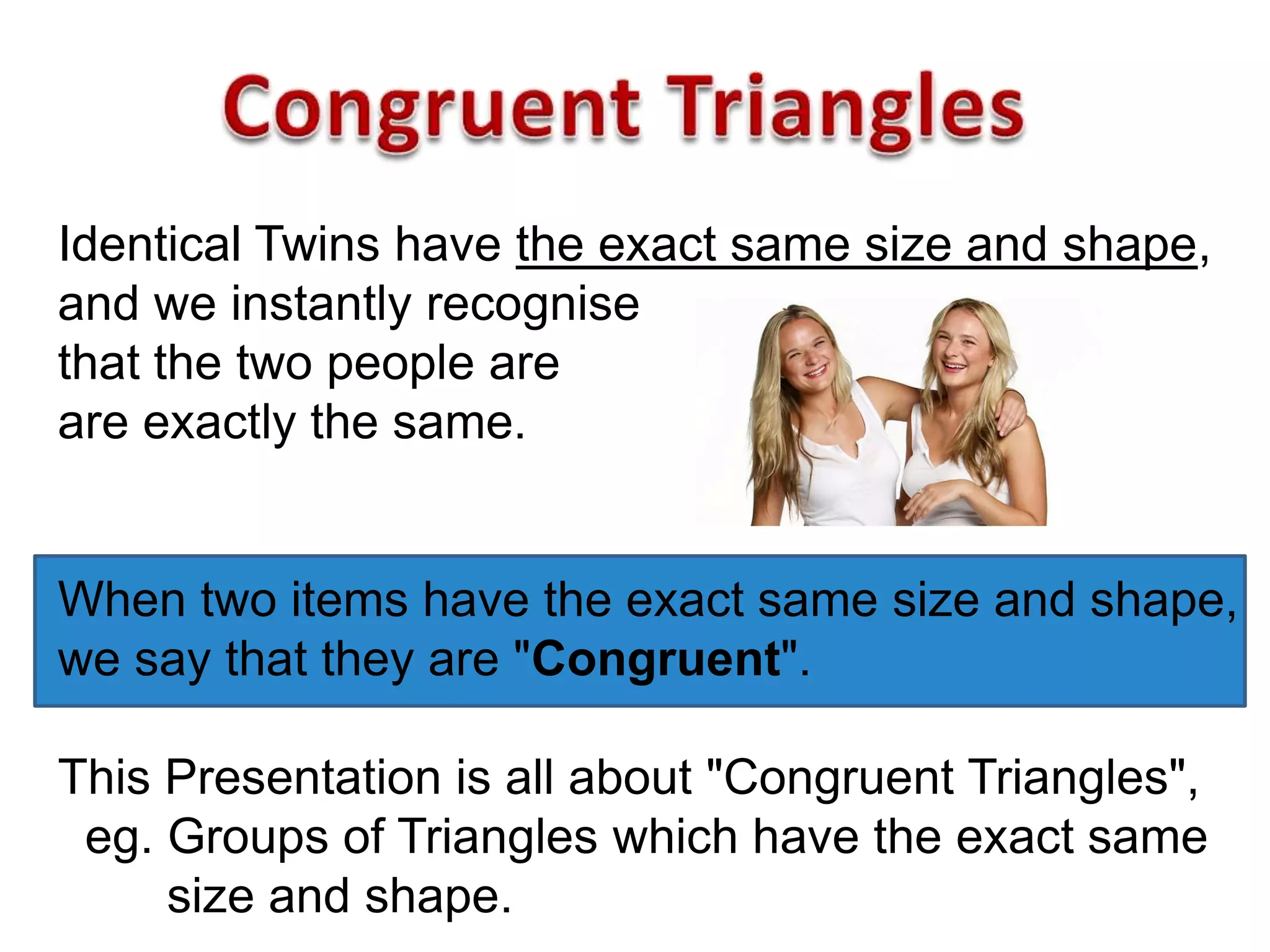 Congruent Triangles

Identical Twins have the exact same size and shape, and we instantly recognise that the two people are are exactly the same.

When two items have the exact same size and shape, we say that they are "Congruent".

This Presentation is all about "Congruent Triangles", eg. Groups of Triangles which have the exact same size and shape.